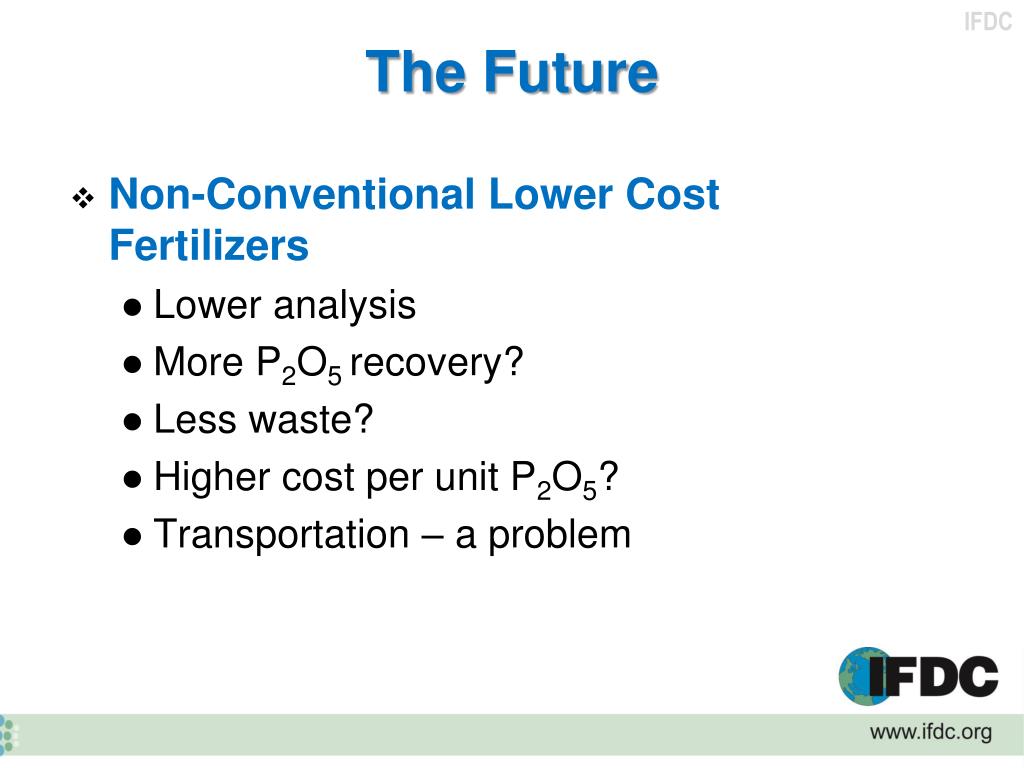 IFDC

The Future

❖ Non-Conventional Lower Cost Fertilizers

● Lower analysis
● More $P_2O_5$ recovery?
● Less waste?
● Higher cost per unit $P_2O_5$?
● Transportation – a problem

IFDC

www.ifdc.org